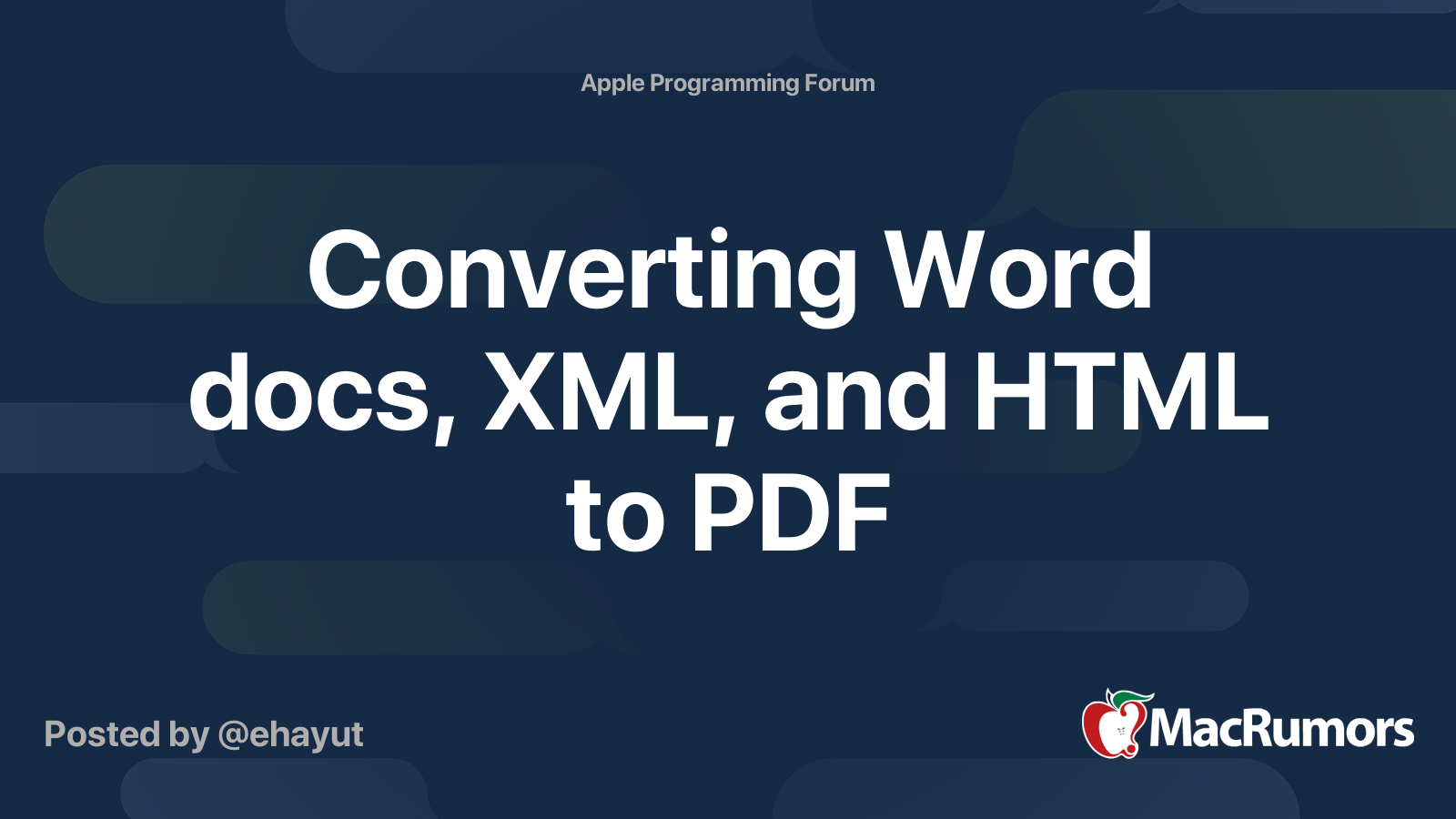 Apple Programming Forum

Converting Word docs, XML, and HTML to PDF

Posted by @ehayut

MacRumors